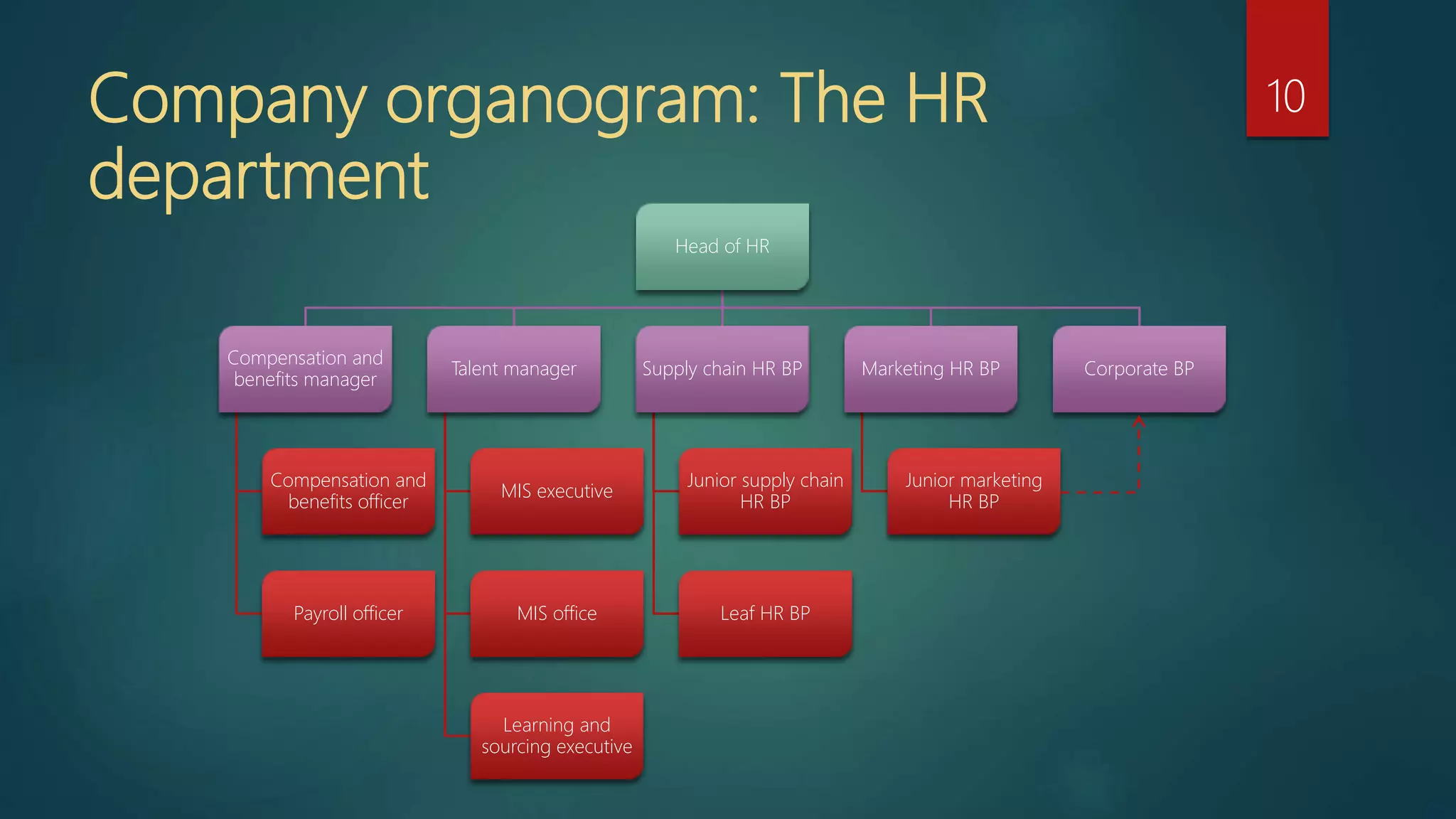 Company organogram: The HR department

10

Head of HR

Compensation and benefits manager

Talent manager

Supply chain HR BP

Marketing HR BP

Corporate BP

Compensation and benefits officer

Payroll officer

MIS executive

MIS office

Learning and sourcing executive

Junior supply chain HR BP

Leaf HR BP

Junior marketing HR BP